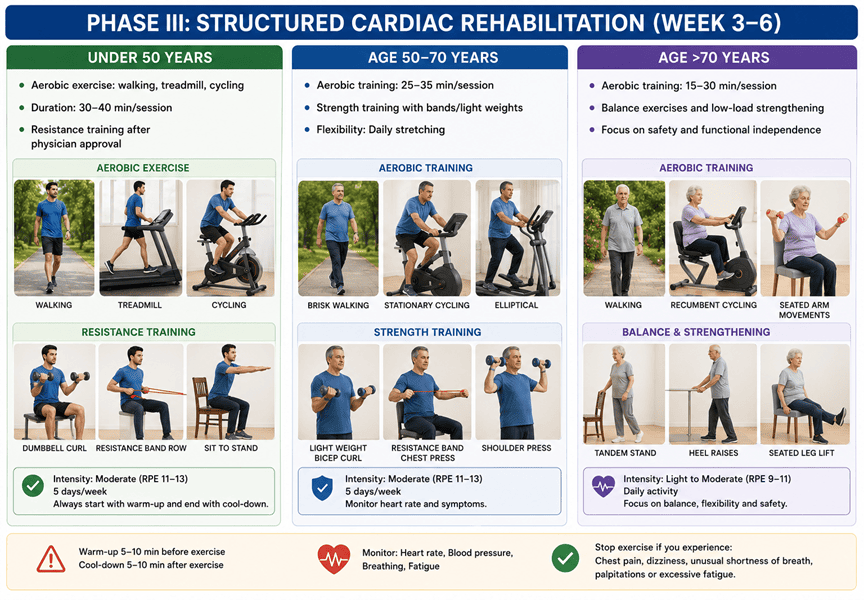 PHASE III: STRUCTURED CARDIAC REHABILITATION (WEEK 3–6)

UNDER 50 YEARS

- Aerobic exercise: walking, treadmill, cycling
- Duration: 30–40 min/session
- Resistance training after physician approval

AEROBIC EXERCISE

WALKING

TREADMILL

CYCLING

RESISTANCE TRAINING

DUMBBELL CURL

RESISTANCE BAND ROW

SIT TO STAND

Intensity: Moderate (RPE 11–13)
5 days/week
Always start with warm-up and end with cool-down.

AGE 50–70 YEARS

- Aerobic training: 25–35 min/session
- Strength training with bands/light weights
- Flexibility: Daily stretching

AEROBIC TRAINING

BRISK WALKING

STATIONARY CYCLING

ELLIPTICAL

STRENGTH TRAINING

LIGHT WEIGHT BICEP CURL

RESISTANCE BAND CHEST PRESS

SHOULDER PRESS

Intensity: Moderate (RPE 11–13)
5 days/week
Monitor heart rate and symptoms.

AGE >70 YEARS

- Aerobic training: 15–30 min/session
- Balance exercises and low-load strengthening
- Focus on safety and functional independence

AEROBIC TRAINING

WALKING

RECUMBENT CYCLING

SEATED ARM MOVEMENTS

BALANCE & STRENGTHENING

TANDEM STAND

HEEL RAISES

SEATED LEG LIFT

Intensity: Light to Moderate (RPE 9–11)
Daily activity
Focus on balance, flexibility and safety.

Warm-up 5–10 min before exercise
Cool-down 5–10 min after exercise

Monitor: Heart rate, Blood pressure, Breathing, Fatigue

Stop exercise if you experience:
Chest pain, dizziness, unusual shortness of breath, palpitations or excessive fatigue.